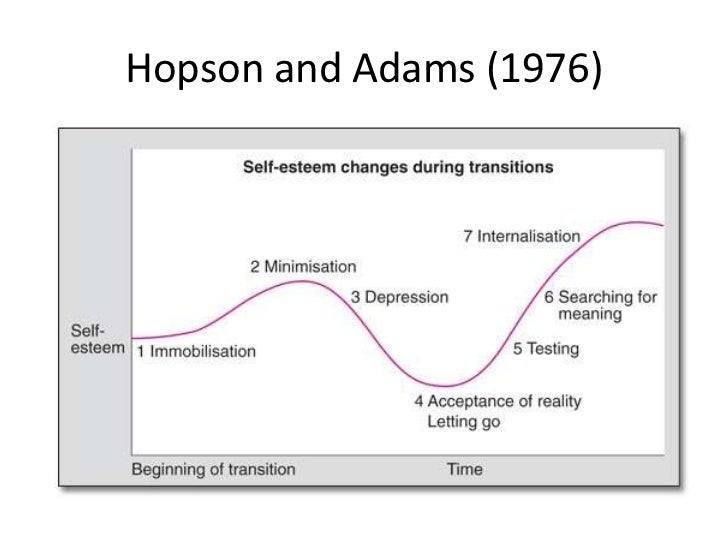 Hopson and Adams (1976)

Self-esteem changes during transitions

Self-esteem

1 Immobilisation

2 Minimisation

3 Depression

4 Acceptance of reality
Letting go

5 Testing

6 Searching for meaning

7 Internalisation

Beginning of transition

Time